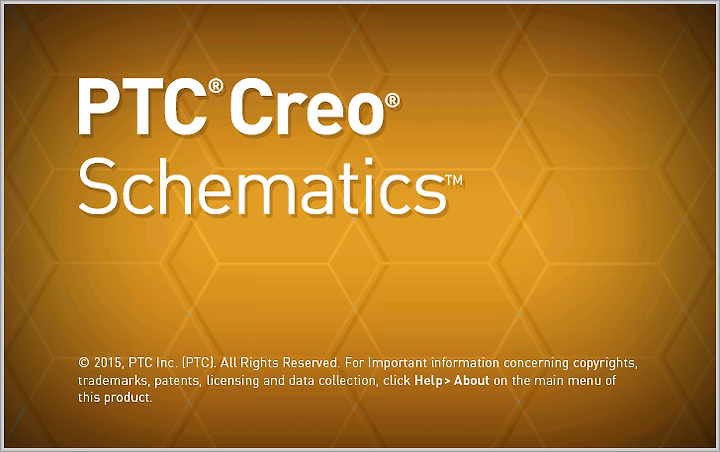 PTC® Creo®
Schematics™

© 2015, PTC Inc. (PTC). All Rights Reserved. For Important information concerning copyrights, trademarks, patents, licensing and data collection, click Help > About on the main menu of this product.